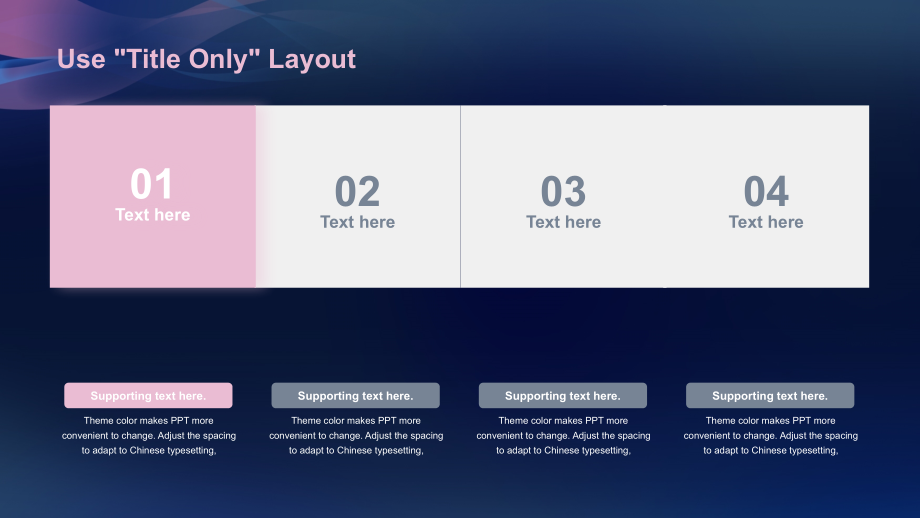 Use "Title Only" Layout

01
Text here

02
Text here

03
Text here

04
Text here

Supporting text here.
Theme color makes PPT more convenient to change. Adjust the spacing to adapt to Chinese typesetting,

Supporting text here.
Theme color makes PPT more convenient to change. Adjust the spacing to adapt to Chinese typesetting,

Supporting text here.
Theme color makes PPT more convenient to change. Adjust the spacing to adapt to Chinese typesetting,

Supporting text here.
Theme color makes PPT more convenient to change. Adjust the spacing to adapt to Chinese typesetting,